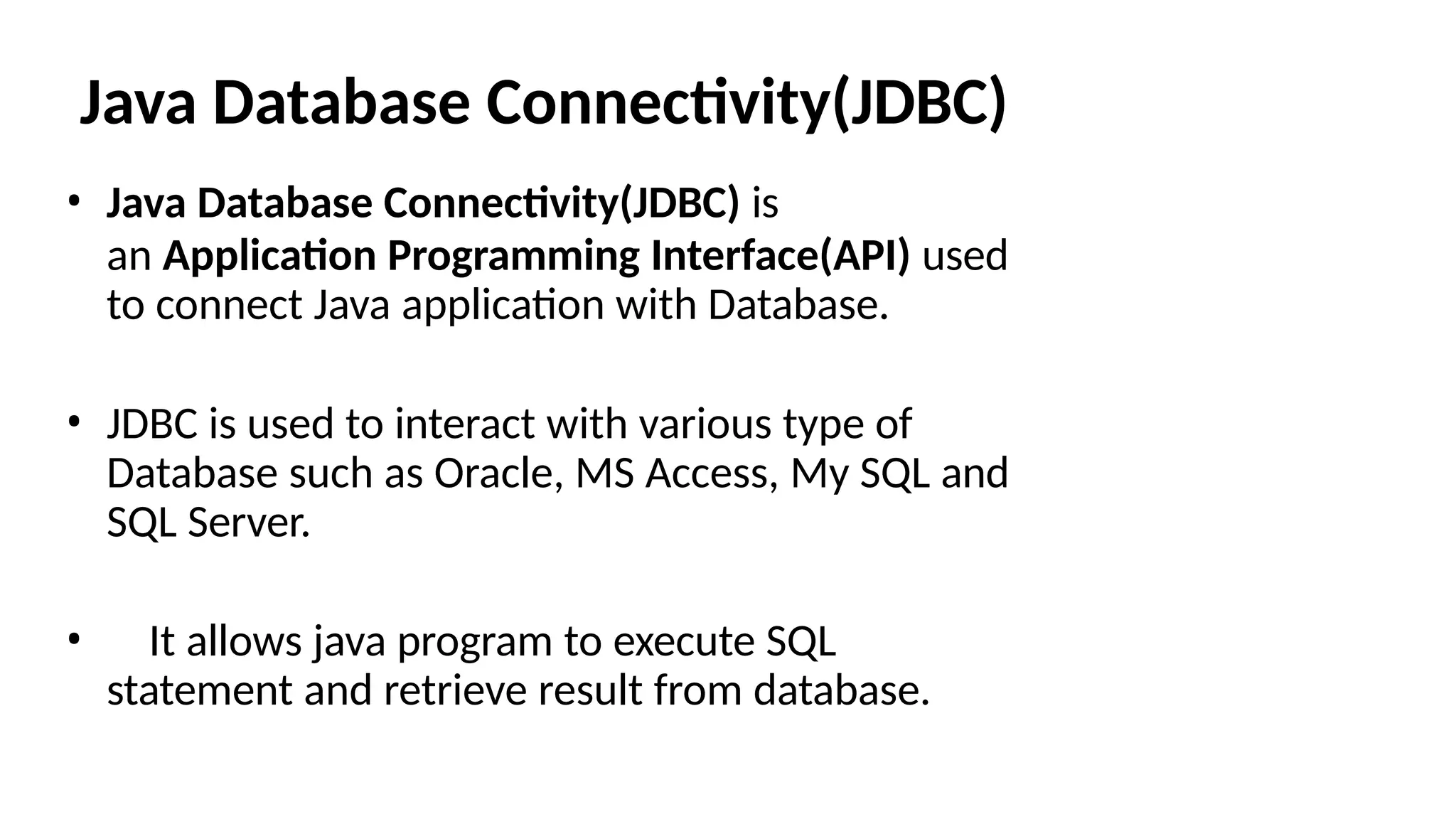 Java Database Connectivity(JDBC)

• Java Database Connectivity(JDBC) is an Application Programming Interface(API) used to connect Java application with Database.

• JDBC is used to interact with various type of Database such as Oracle, MS Access, My SQL and SQL Server.

• It allows java program to execute SQL statement and retrieve result from database.